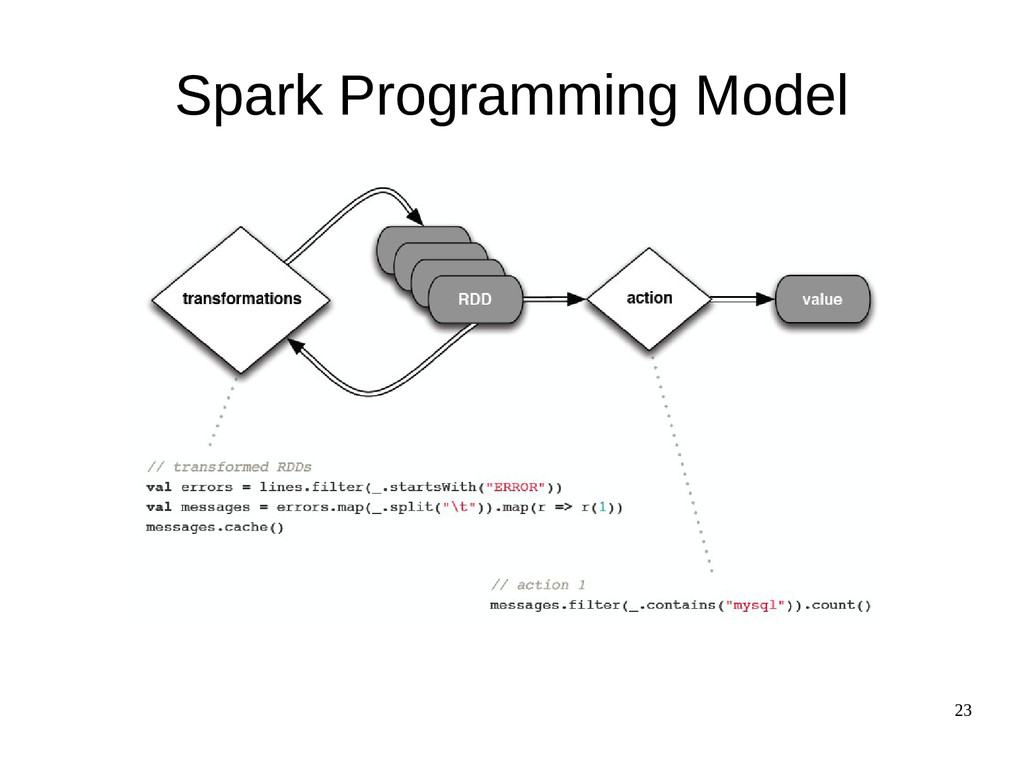 Spark Programming Model

transformations

RDD

action

value

// transformed RDDs
val errors = lines.filter(_.startsWith("ERROR"))
val messages = errors.map(_.split("\t")).map(r => r(1))
messages.cache()

// action 1
messages.filter(_.contains("mysql")).count()

23